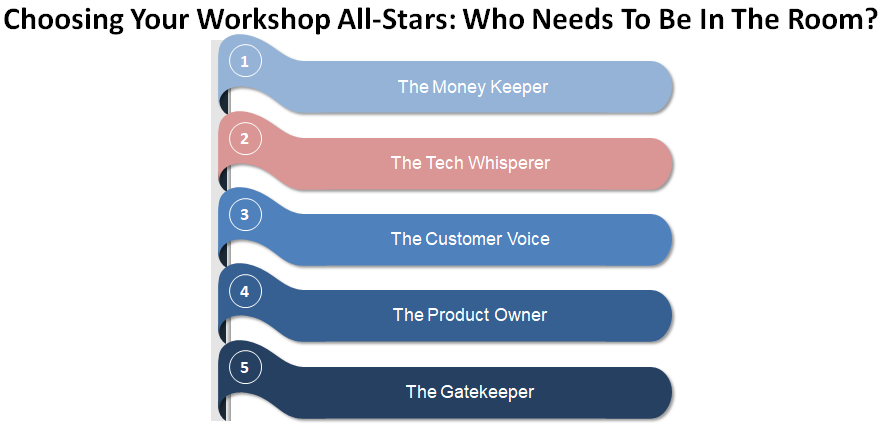 Choosing Your Workshop All-Stars: Who Needs To Be In The Room?

1
The Money Keeper

2
The Tech Whisperer

3
The Customer Voice

4
The Product Owner

5
The Gatekeeper